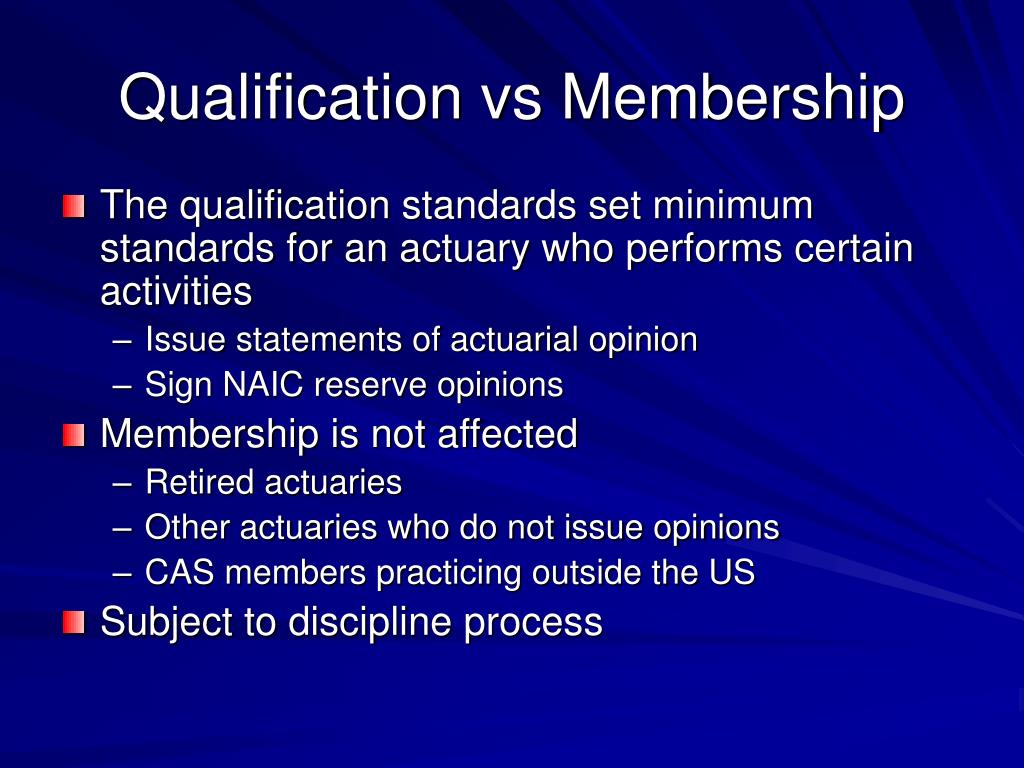 Qualification vs Membership

The qualification standards set minimum standards for an actuary who performs certain activities

– Issue statements of actuarial opinion
– Sign NAIC reserve opinions

Membership is not affected

– Retired actuaries
– Other actuaries who do not issue opinions
– CAS members practicing outside the US

Subject to discipline process